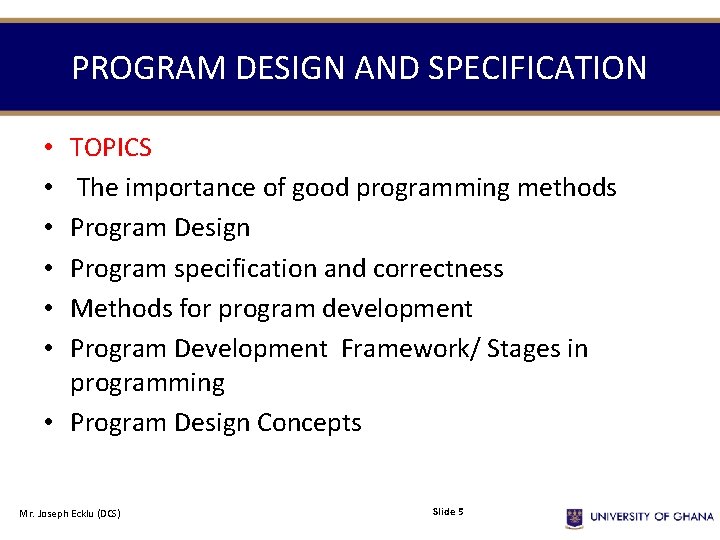 PROGRAM DESIGN AND SPECIFICATION

• TOPICS
• The importance of good programming methods
• Program Design
• Program specification and correctness
• Methods for program development
• Program Development Framework/ Stages in programming
• Program Design Concepts

Mr. Joseph Ecklu (DCS)

Slide 5

UNIVERSITY OF GHANA